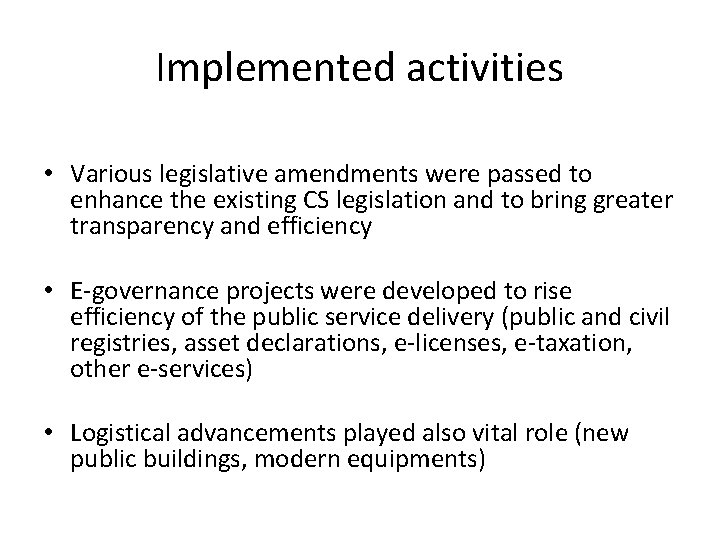 Implemented activities

• Various legislative amendments were passed to enhance the existing CS legislation and to bring greater transparency and efficiency

• E-governance projects were developed to rise efficiency of the public service delivery (public and civil registries, asset declarations, e-licenses, e-taxation, other e-services)

• Logistical advancements played also vital role (new public buildings, modern equipments)